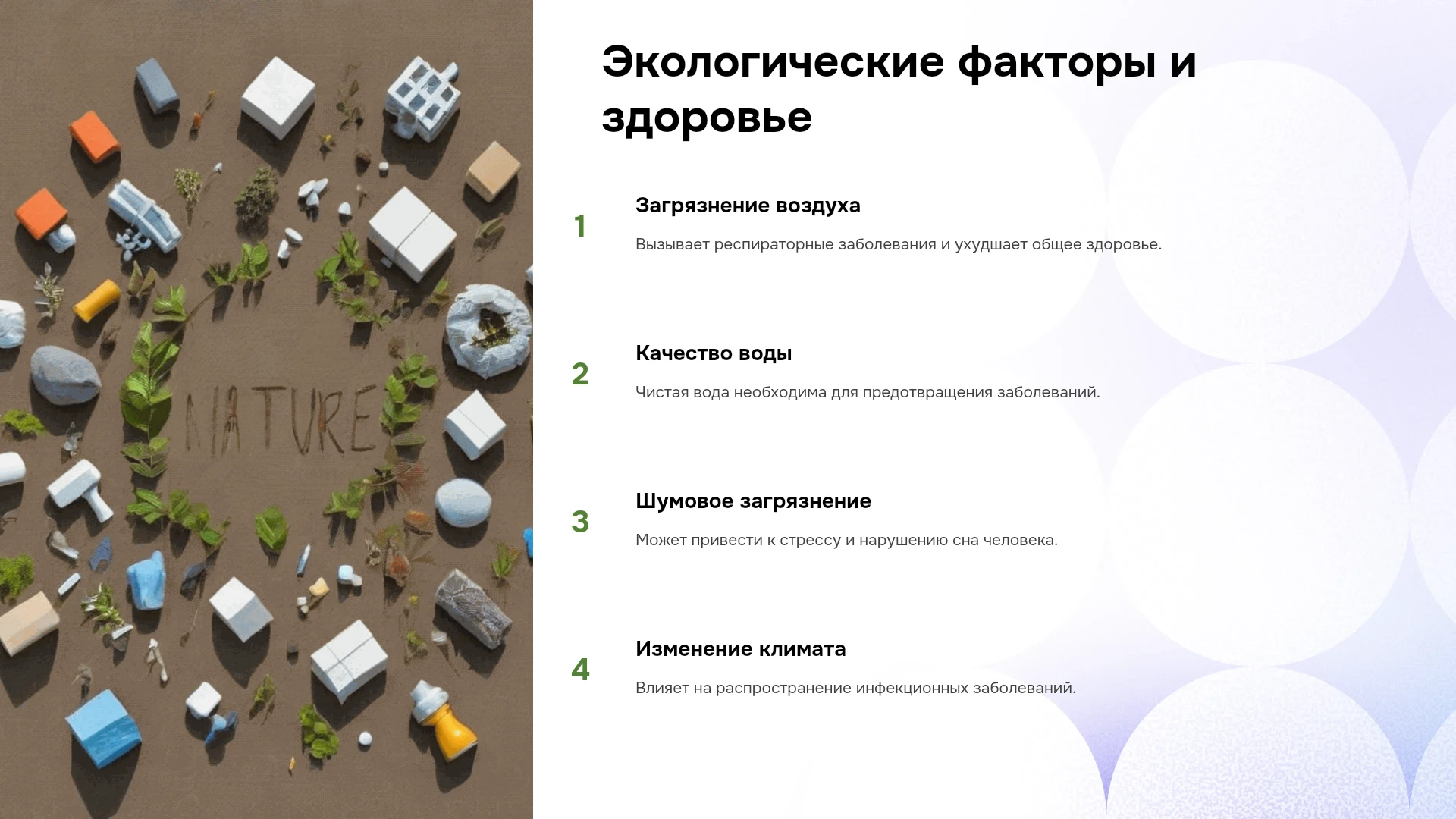 Экологические факторы и здоровье

1

Загрязнение воздуха

Вызывает респираторные заболевания и ухудшает общее здоровье.

2

Качество воды

Чистая вода необходима для предотвращения заболеваний.

3

Шумовое загрязнение

Может привести к стрессу и нарушению сна человека.

4

Изменение климата

Влияет на распространение инфекционных заболеваний.